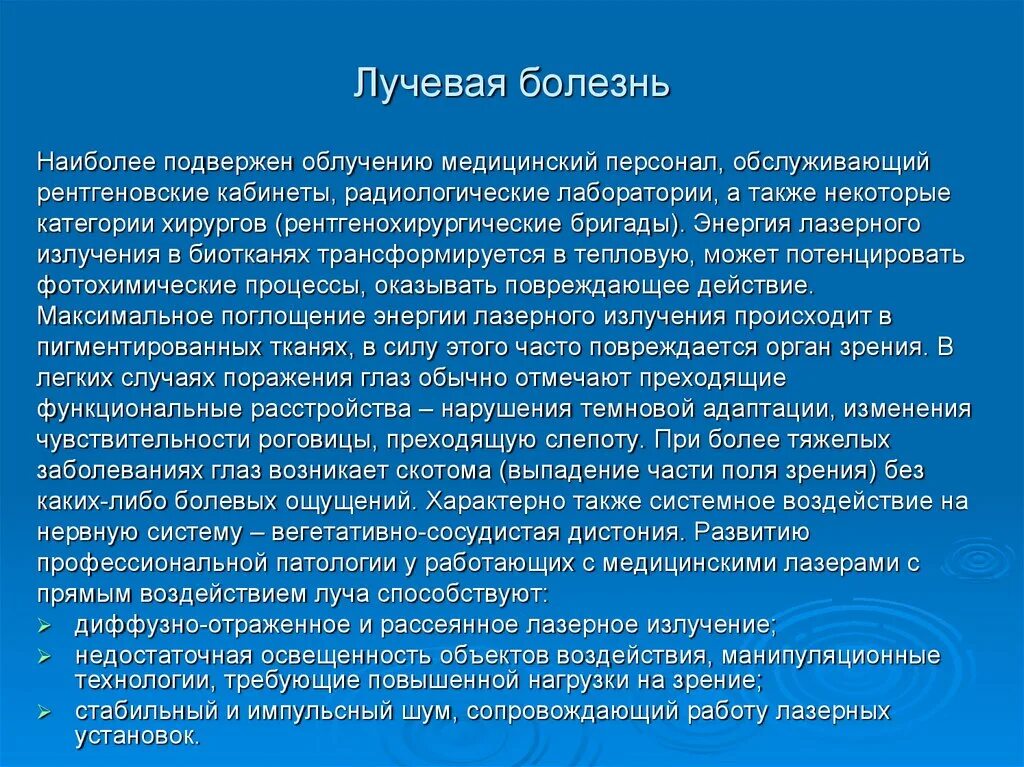 Лучевая болезнь

Наиболее подвержен облучению медицинский персонал, обслуживающий рентгеновские кабинеты, радиологические лаборатории, а также некоторые категории хирургов (рентгенохирургические бригады). Энергия лазерного излучения в биотканях трансформируется в тепловую, может потенцировать фотохимические процессы, оказывать повреждающее действие. Максимальное поглощение энергии лазерного излучения происходит в пигментированных тканях, в силу этого часто повреждается орган зрения. В легких случаях поражения глаз обычно отмечают преходящие функциональные расстройства – нарушения темновой адаптации, изменения чувствительности роговицы, преходящую слепоту. При более тяжелых заболеваниях глаз возникает скотома (выпадение части поля зрения) без каких-либо болевых ощущений. Характерно также системное воздействие на нервную систему – вегетативно-сосудистая дистония. Развитию профессиональной патологии у работающих с медицинскими лазерами с прямым воздействием луча способствуют:
➢ диффузно-отраженное и рассеянное лазерное излучение;
➢ недостаточная освещенность объектов воздействия, манипуляционные технологии, требующие повышенной нагрузки на зрение;
➢ стабильный и импульсный шум, сопровождающий работу лазерных установок.